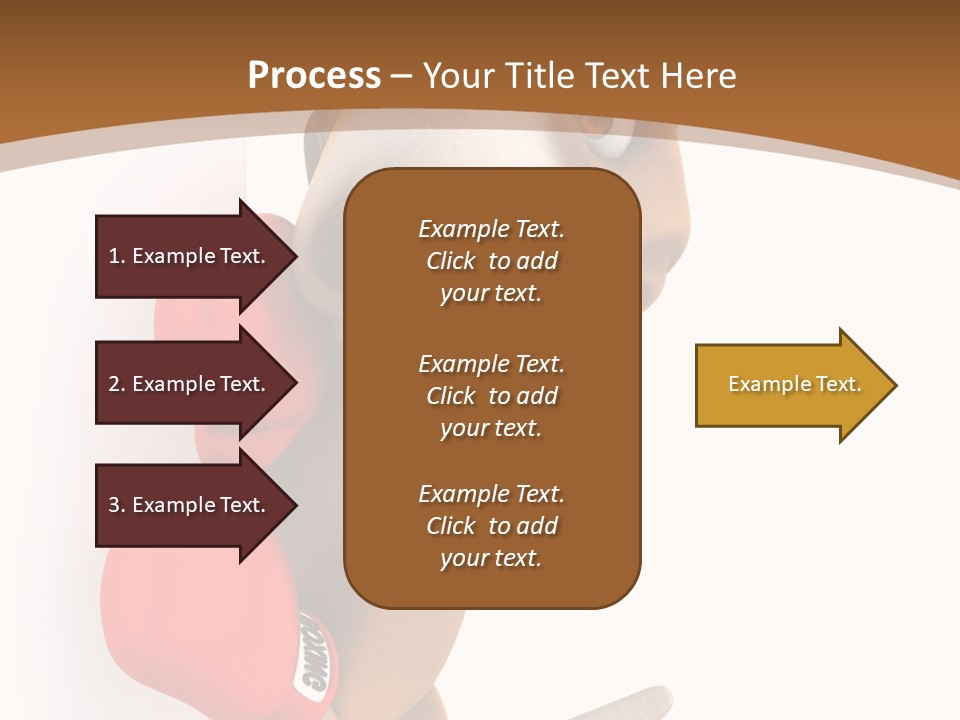 Process – Your Title Text Here

1. Example Text.

2. Example Text.

3. Example Text.

Example Text. Click to add your text.

Example Text. Click to add your text.

Example Text. Click to add your text.

Example Text.

BOXING